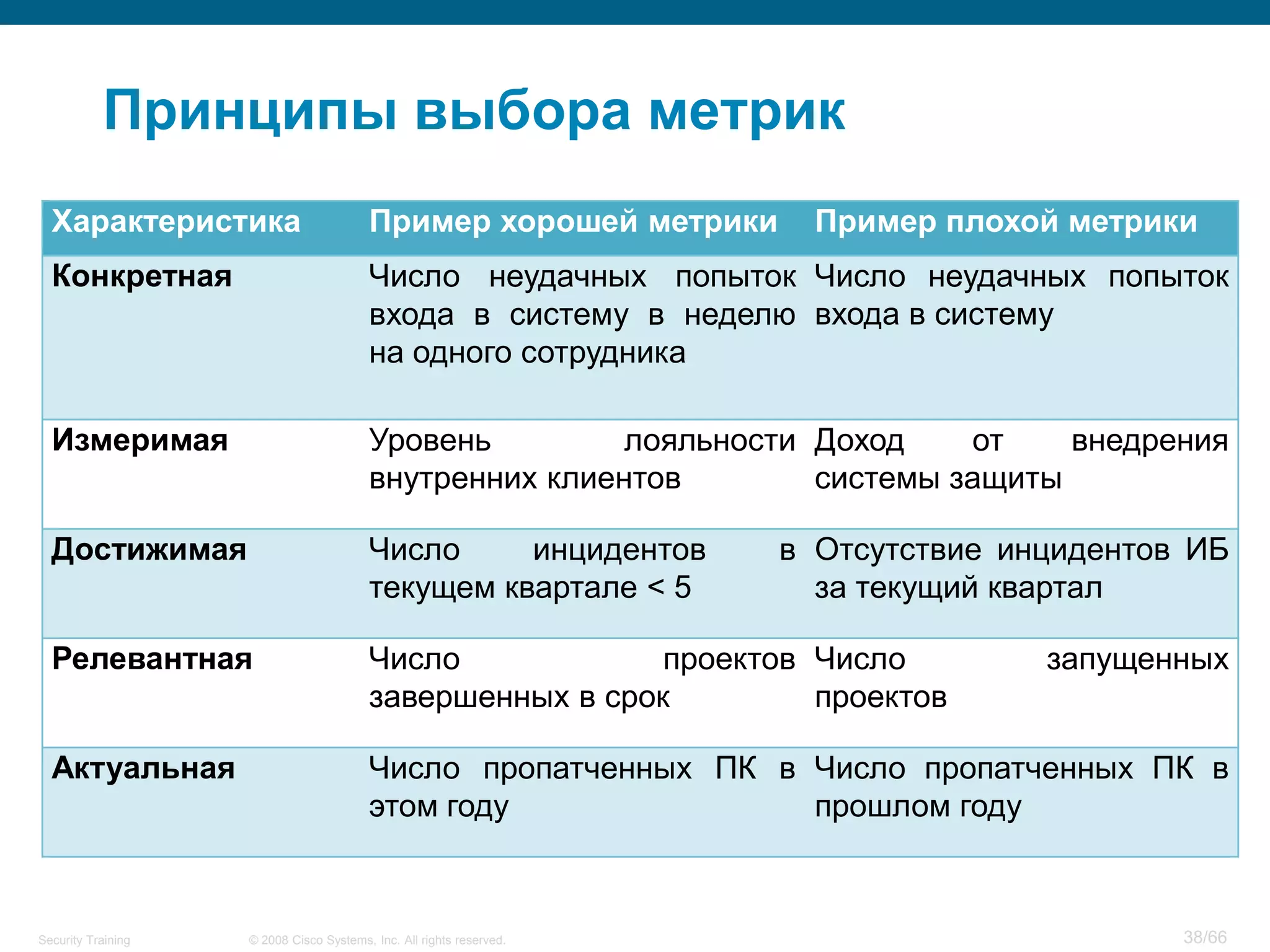 Принципы выбора метрик

| Характеристика | Пример хорошей метрики | Пример плохой метрики |
|---|---|---|
| Конкретная | Число неудачных попыток входа в систему в неделю на одного сотрудника | Число неудачных попыток входа в систему |
| Измеримая | Уровень лояльности внутренних клиентов | Доход от внедрения системы защиты |
| Достижимая | Число инцидентов в текущем квартале < 5 | Отсутствие инцидентов ИБ за текущий квартал |
| Релевантная | Число проектов завершенных в срок | Число запущенных проектов |
| Актуальная | Число пропатченных ПК в этом году | Число пропатченных ПК в прошлом году |

Security Training © 2008 Cisco Systems, Inc. All rights reserved. 38/66